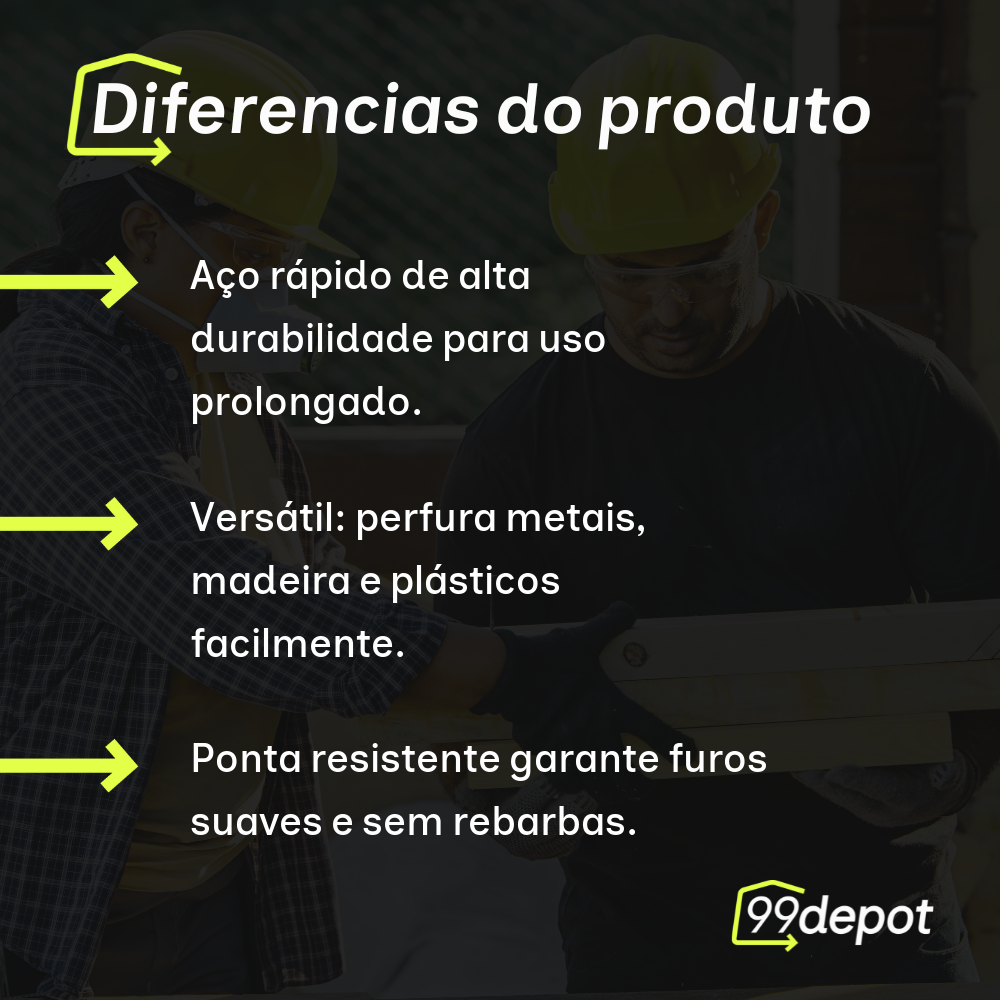 Diferencias do produto

Aço rápido de alta durabilidade para uso prolongado.

Versátil: perfura metais, madeira e plásticos facilmente.

Ponta resistente garante furos suaves e sem rebarbas.

99depot